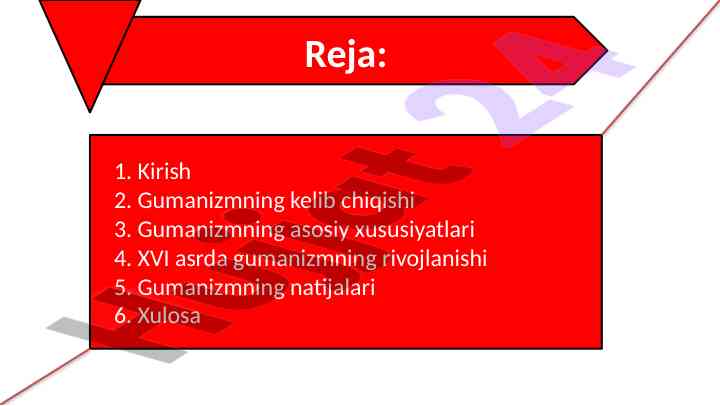 Reja:

1. Kirish
2. Gumanizmning kelib chiqishi
3. Gumanizmning asosiy xususiyatlari
4. XVI asrda gumanizmning rivojlanishi
5. Gumanizmning natijalari
6. Xulosa

Hujjat 24